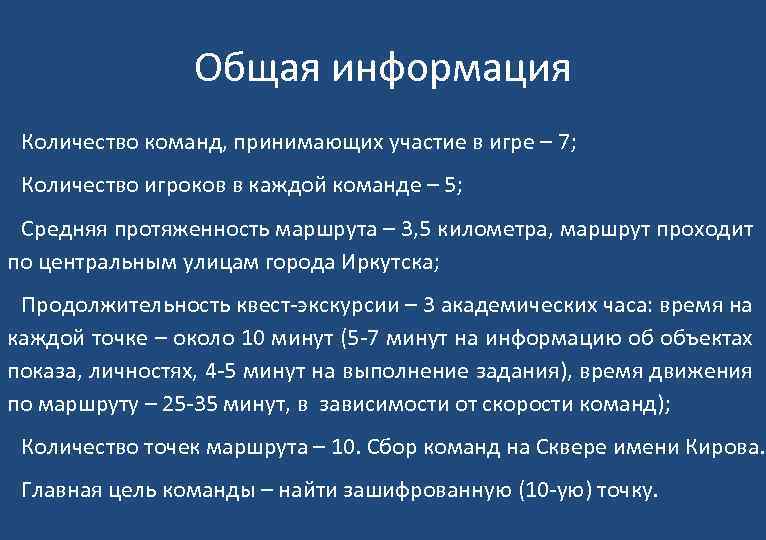 Общая информация

Количество команд, принимающих участие в игре – 7;

Количество игроков в каждой команде – 5;

Средняя протяженность маршрута – 3,5 километра, маршрут проходит по центральным улицам города Иркутска;

Продолжительность квест-экскурсии – 3 академических часа: время на каждой точке – около 10 минут (5-7 минут на информацию об объектах показа, личностях, 4-5 минут на выполнение задания), время движения по маршруту – 25-35 минут, в зависимости от скорости команд);

Количество точек маршрута – 10. Сбор команд на Сквере имени Кирова.

Главная цель команды – найти зашифрованную (10-ую) точку.